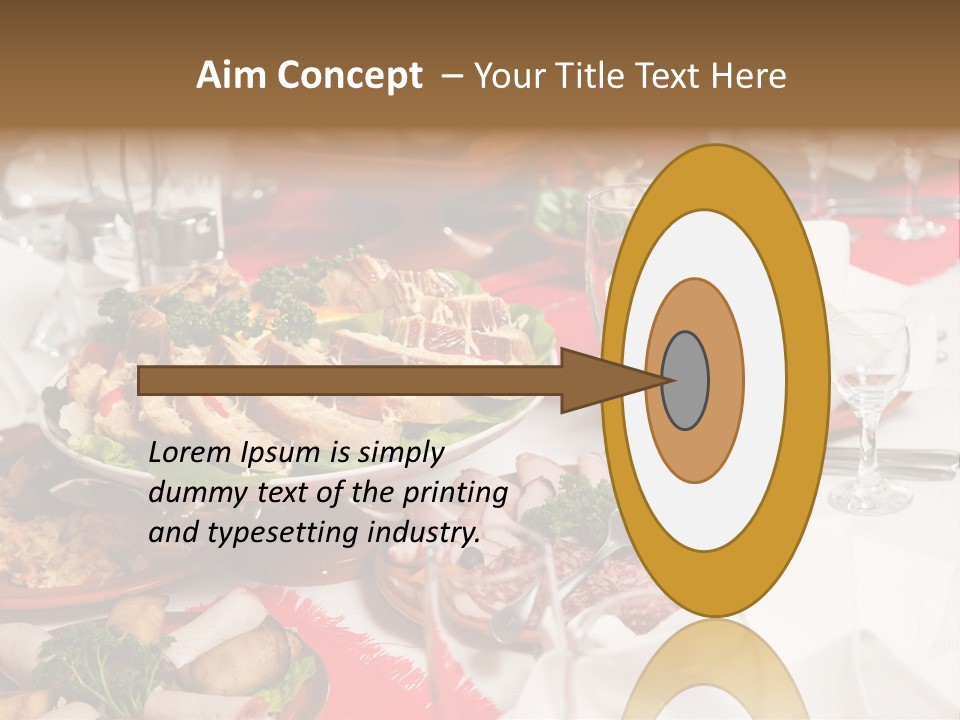 Aim Concept – Your Title Text Here

Lorem Ipsum is simply dummy text of the printing and typesetting industry.